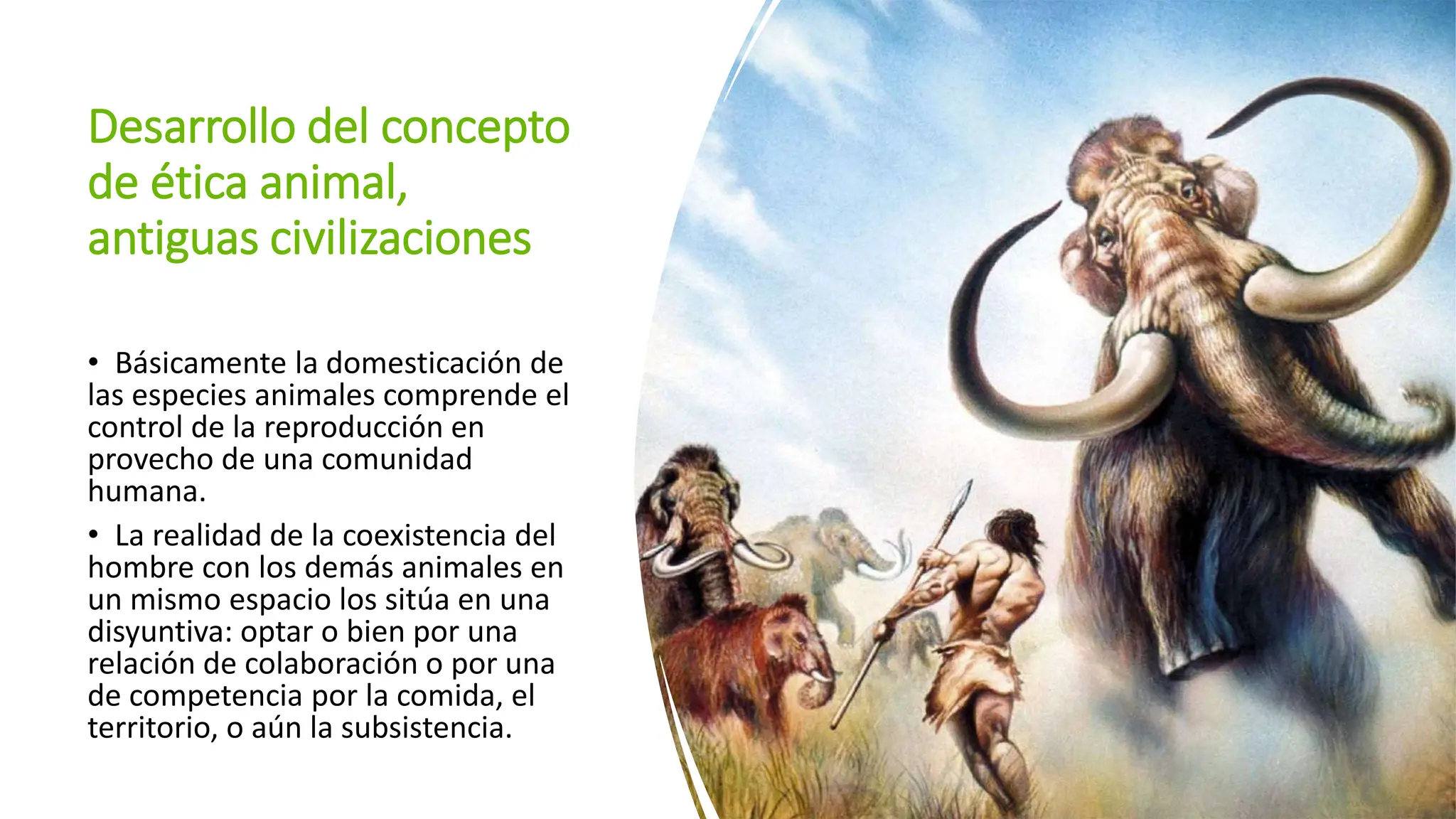 Desarrollo del concepto de ética animal, antiguas civilizaciones

• Básicamente la domesticación de las especies animales comprende el control de la reproducción en provecho de una comunidad humana.

• La realidad de la coexistencia del hombre con los demás animales en un mismo espacio los sitúa en una disyuntiva: optar o bien por una relación de colaboración o por una de competencia por la comida, el territorio, o aún la subsistencia.